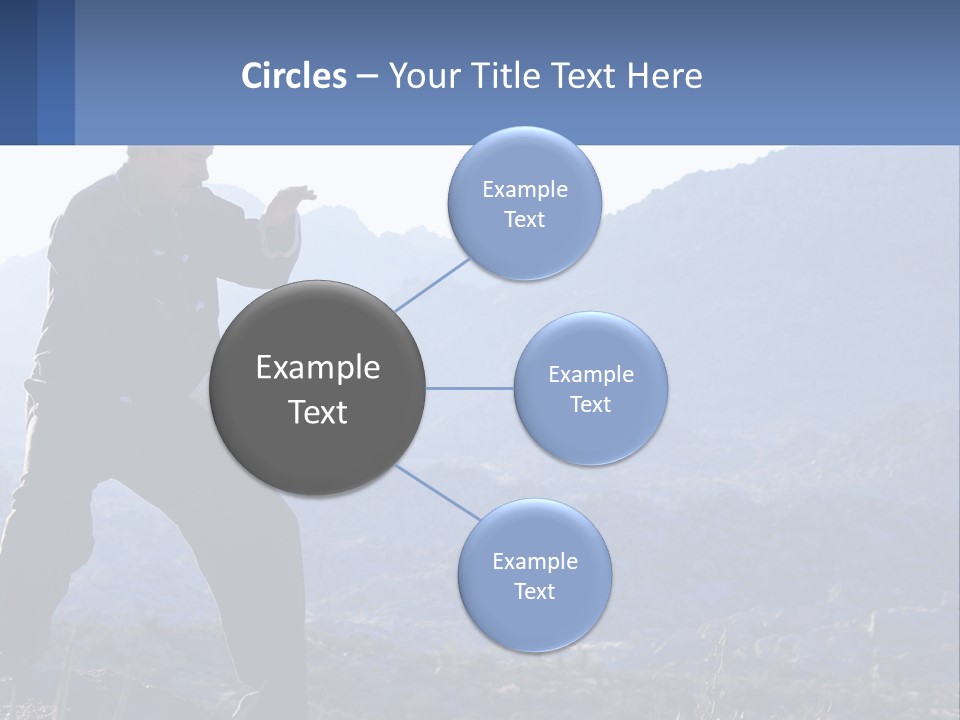 Circles – Your Title Text Here

Example Text

Example Text

Example Text

Example Text